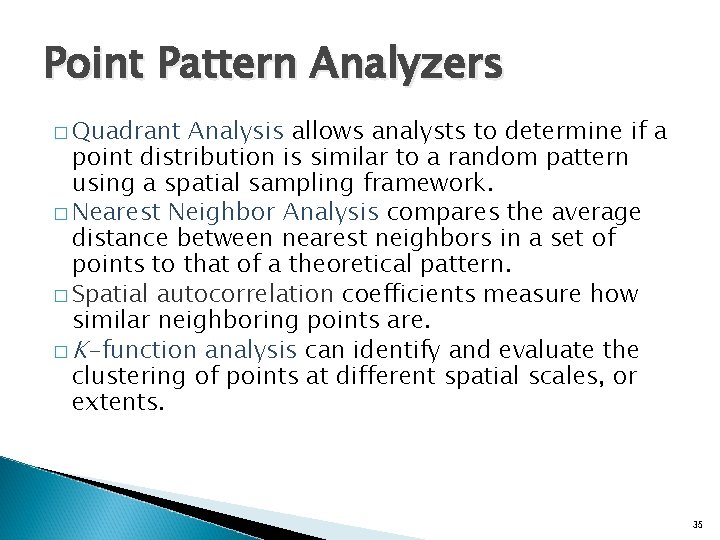 Point Pattern Analyzers

□ Quadrant Analysis allows analysts to determine if a point distribution is similar to a random pattern using a spatial sampling framework.

□ Nearest Neighbor Analysis compares the average distance between nearest neighbors in a set of points to that of a theoretical pattern.

□ Spatial autocorrelation coefficients measure how similar neighboring points are.

□ K-function analysis can identify and evaluate the clustering of points at different spatial scales, or extents.

35